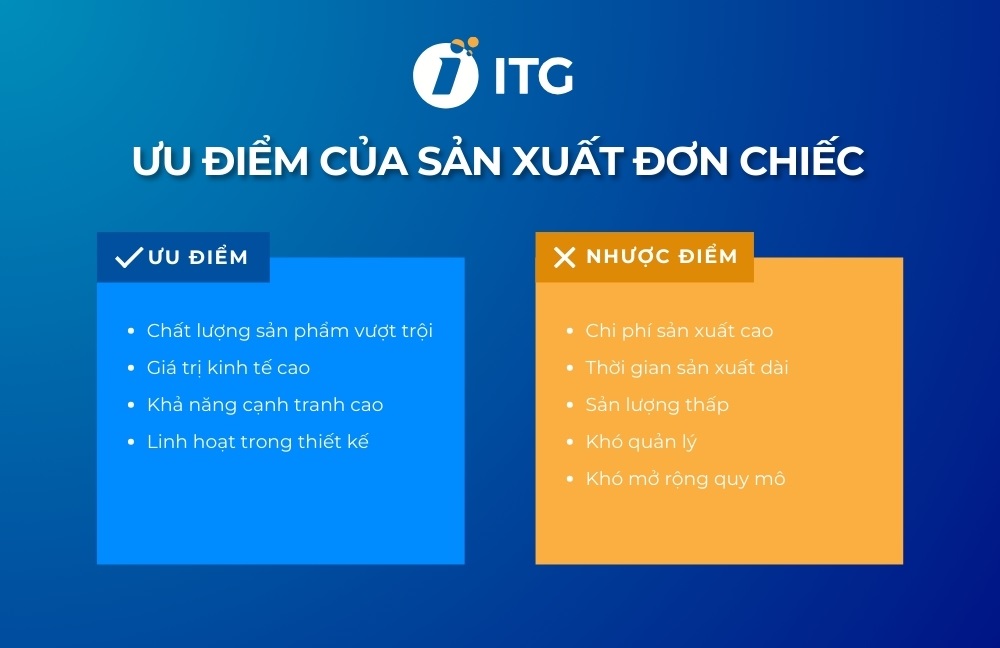 ITG

ƯU ĐIỂM CỦA SẢN XUẤT ĐƠN CHIẾC

ƯU ĐIỂM

- Chất lượng sản phẩm vượt trội
- Giá trị kinh tế cao
- Khả năng cạnh tranh cao
- Linh hoạt trong thiết kế

NHƯỢC ĐIỂM

- Chi phí sản xuất cao
- Thời gian sản xuất dài
- Sản lượng thấp
- Khó quản lý
- Khó mở rộng quy mô